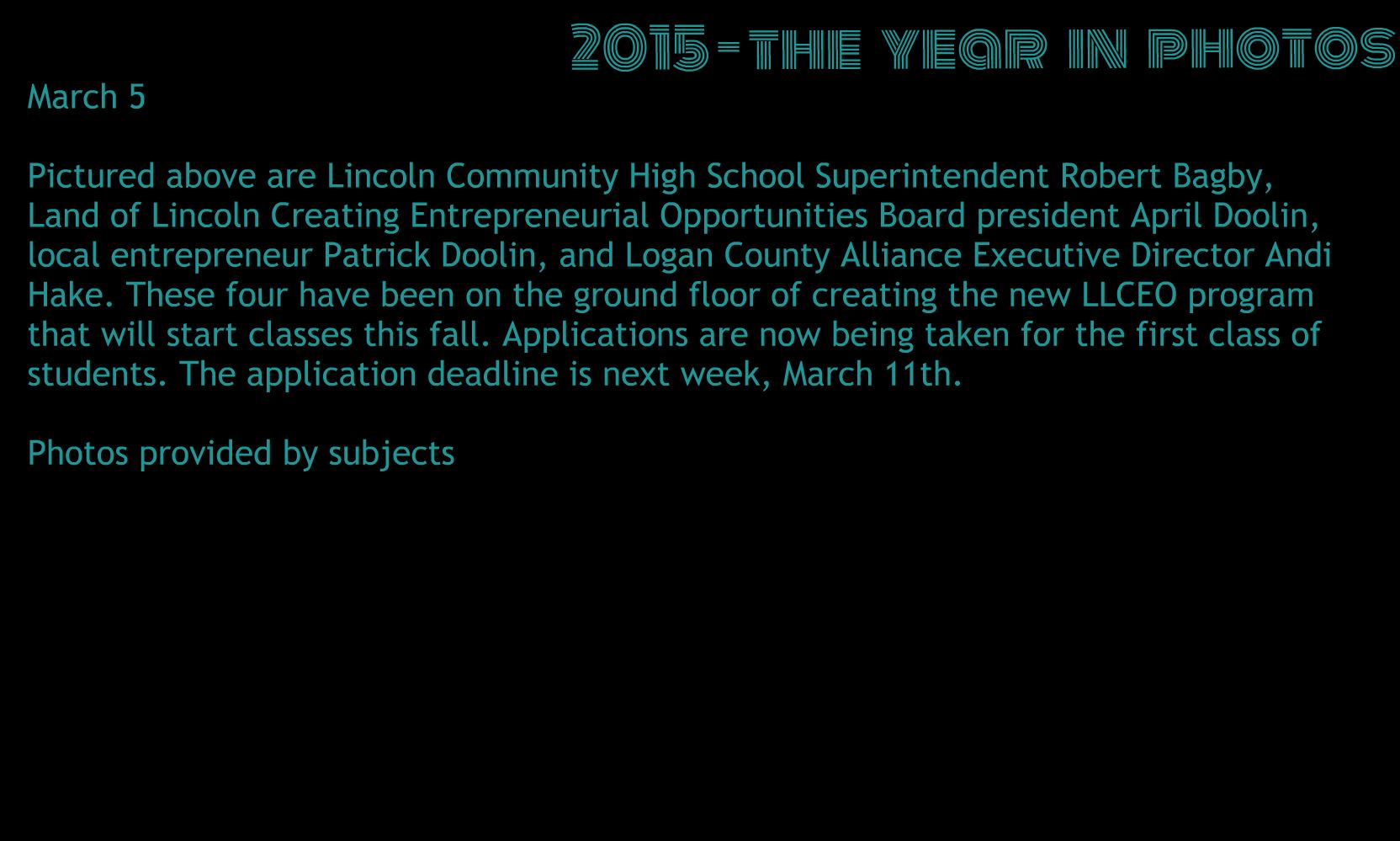 2015-THE YEAR IN PHOTOS

March 5

Pictured above are Lincoln Community High School Superintendent Robert Bagby, Land of Lincoln Creating Entrepreneurial Opportunities Board president April Doolin, local entrepreneur Patrick Doolin, and Logan County Alliance Executive Director Andi Hake. These four have been on the ground floor of creating the new LLCEO program that will start classes this fall. Applications are now being taken for the first class of students. The application deadline is next week, March 11th.

Photos provided by subjects